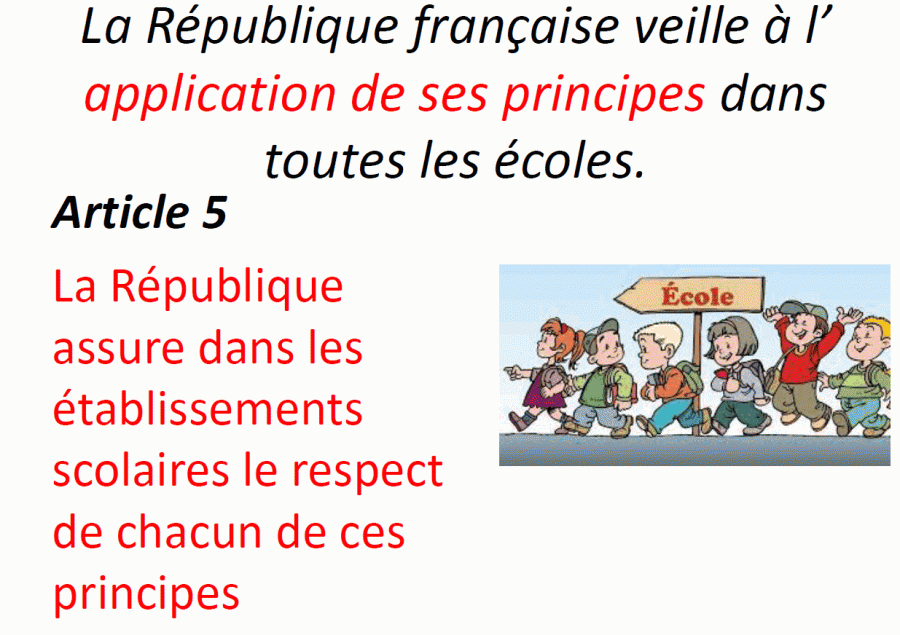 La République française veille à l’ application de ses principes dans toutes les écoles.

Article 5

La République assure dans les établissements scolaires le respect de chacun de ces principes

École